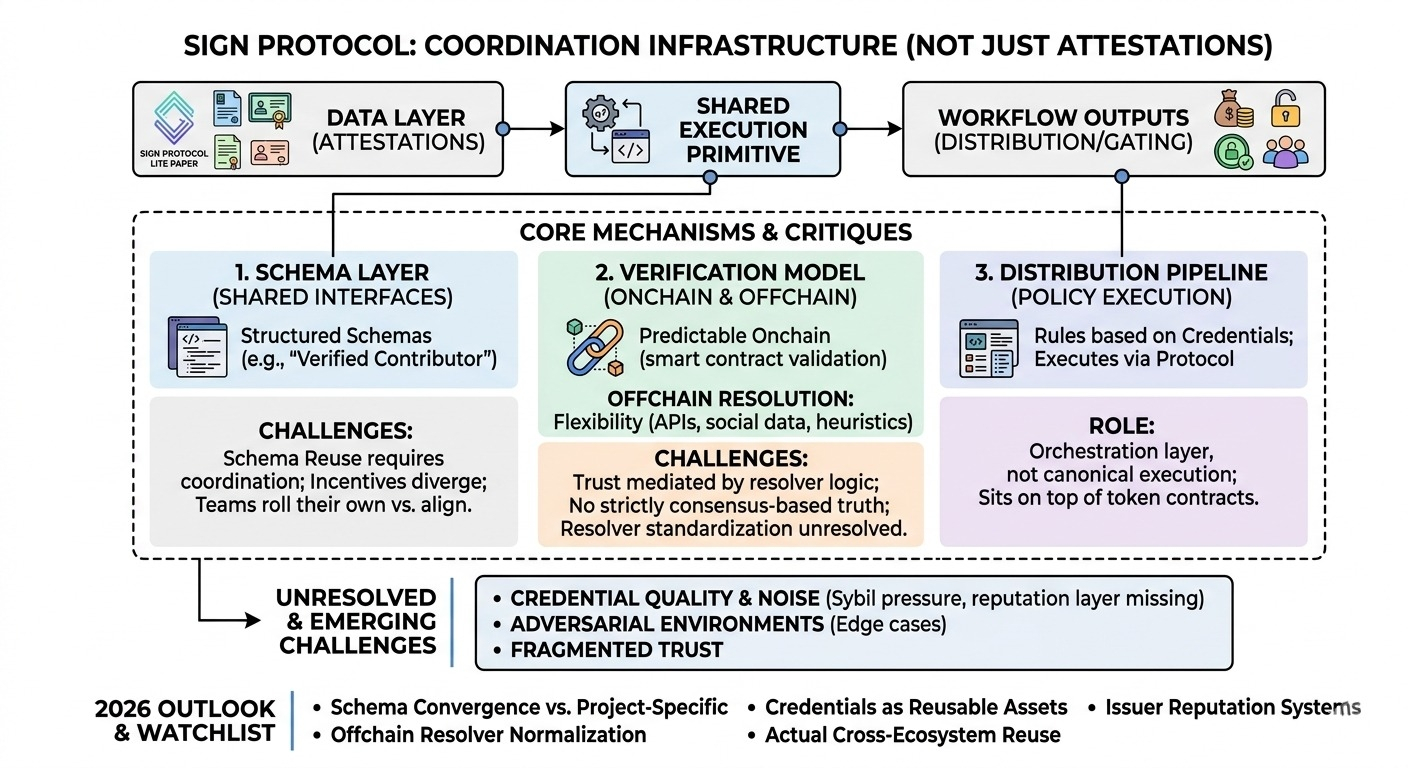 SIGN PROTOCOL: COORDINATION INFRASTRUCTURE (NOT JUST ATTESTATIONS)

SIGN PROTOCOL LITE PAPER

DATA LAYER (ATTESTATIONS)

SHARED EXECUTION PRIMITIVE

WORKFLOW OUTPUTS (DISTRIBUTION/GATING)

CORE MECHANISMS & CRITIQUES

1. SCHEMA LAYER (SHARED INTERFACES)

Structured Schemas (e.g., "Verified Contributor")

CHALLENGES:
Schema Reuse requires coordination; Incentives diverge; Teams roll their own vs. align.

2. VERIFICATION MODEL (ONCHAIN & OFFCHAIN)

Predictable Onchain (smart contract validation)

OFFCHAIN RESOLUTION:
Flexibility (APIs, social data, heuristics)

CHALLENGES:
Trust mediated by resolver logic; No strictly consensus-based truth; Resolver standardization unresolved.

3. DISTRIBUTION PIPELINE (POLICY EXECUTION)

Rules based on Credentials; Executes via Protocol

ROLE:
Orchestration layer, not canonical execution; Sits on top of token contracts.

UNRESOLVED & EMERGING CHALLENGES

• CREDENTIAL QUALITY & NOISE (Sybil pressure, reputation layer missing)
• ADVERSARIAL ENVIRONMENTS (Edge cases)
• FRAGMENTED TRUST

2026 OUTLOOK & WATCHLIST

• Schema Convergence vs. Project-Specific
• Offchain Resolver Normalization
• Credentials as Reusable Assets
• Actual Cross-Ecosystem Reuse
• Issuer Reputation Systems